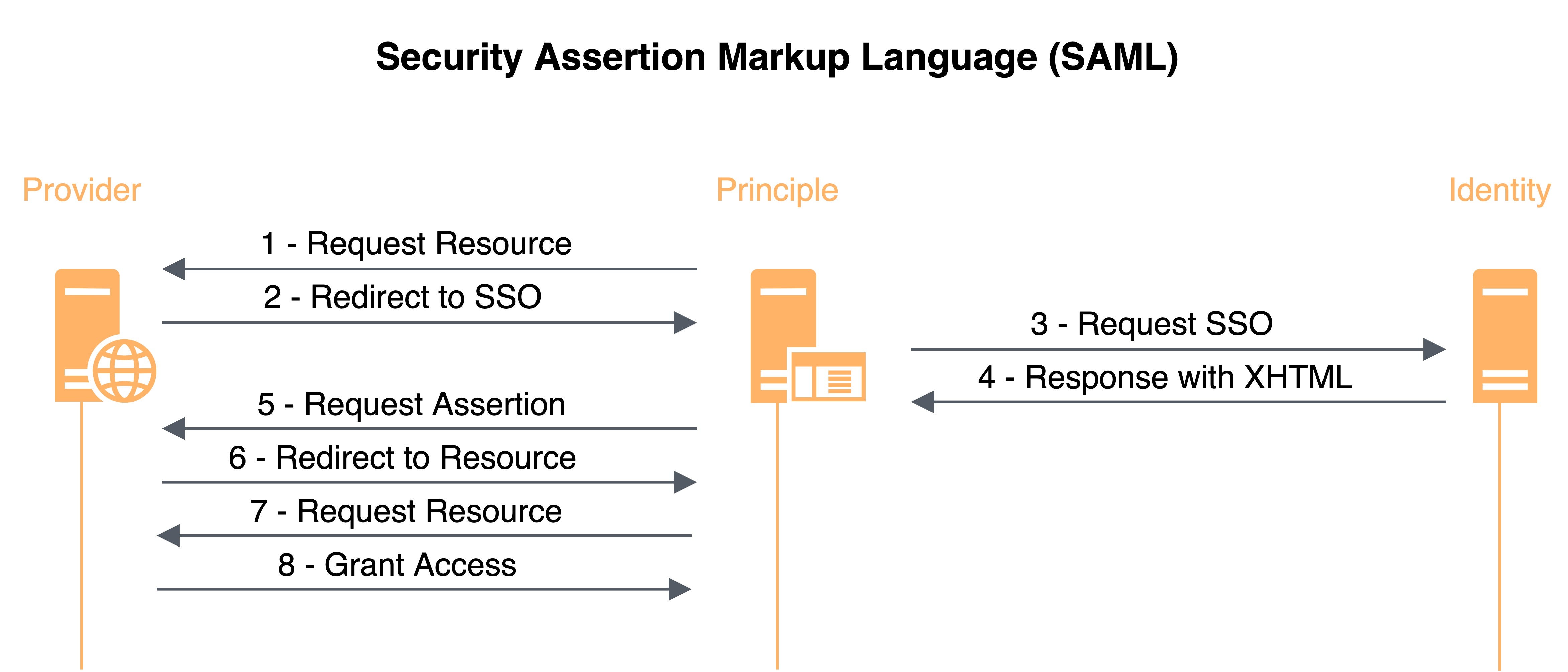 Security Assertion Markup Language (SAML)

Provider

Principle

Identity

1 - Request Resource

2 - Redirect to SSO

3 - Request SSO

4 - Response with XHTML

5 - Request Assertion

6 - Redirect to Resource

7 - Request Resource

8 - Grant Access